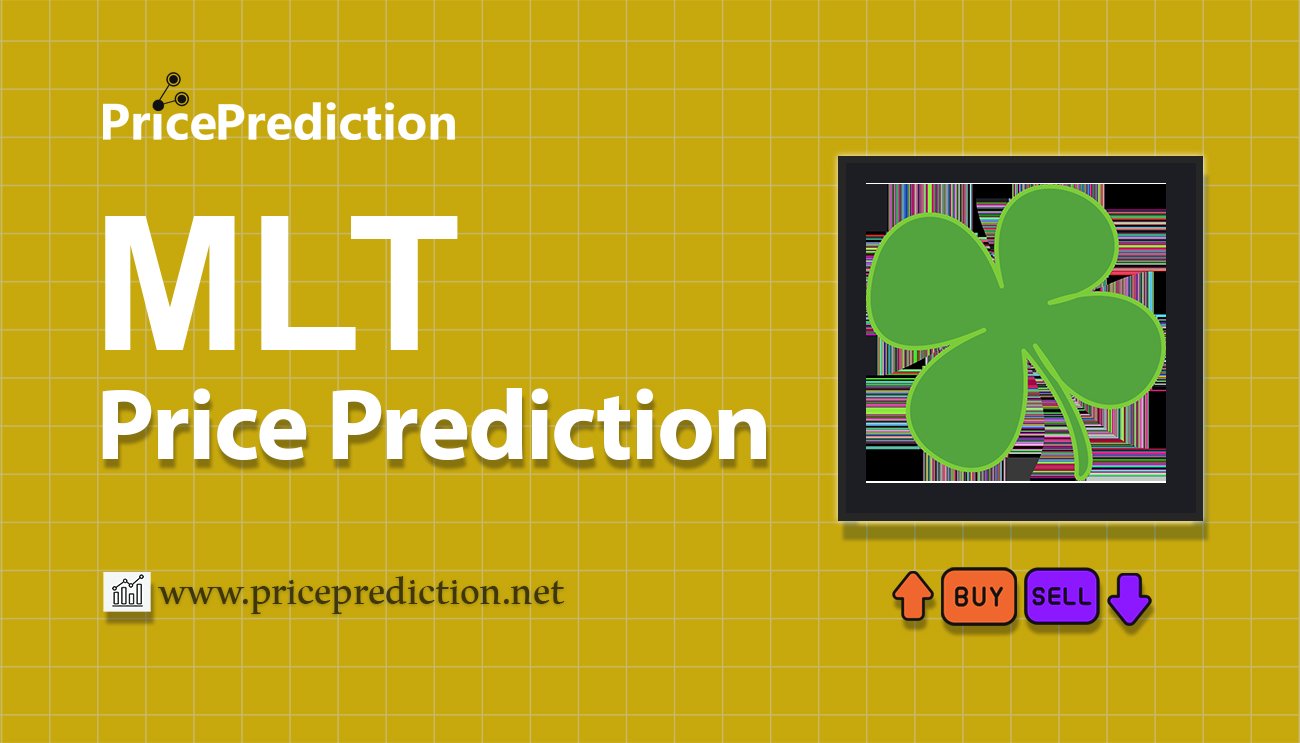 PricePrediction

MLT
Price Prediction

www.priceprediction.net

BUY SELL